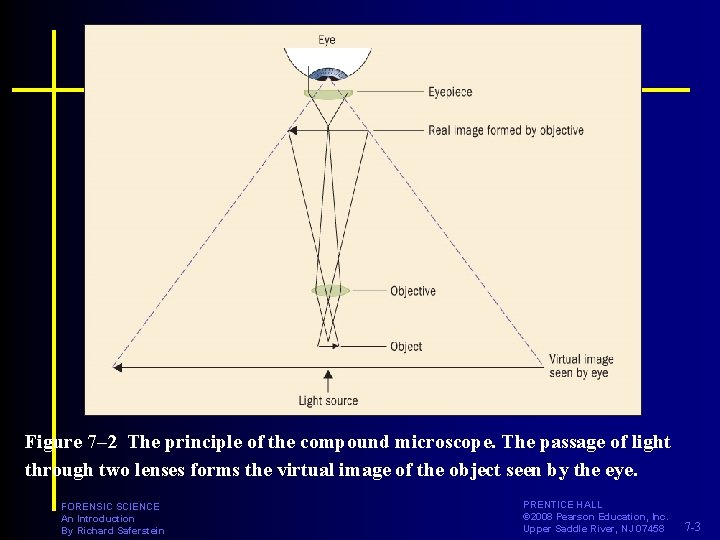 Eye
Eyepiece
Real image formed by objective
Objective
Object
Virtual image seen by eye
Light source

Figure 7–2 The principle of the compound microscope. The passage of light through two lenses forms the virtual image of the object seen by the eye.

FORENSIC SCIENCE
An Introduction
By Richard Saferstein

PRENTICE HALL
©2008 Pearson Education, Inc.
Upper Saddle River, NJ 07458

7-3